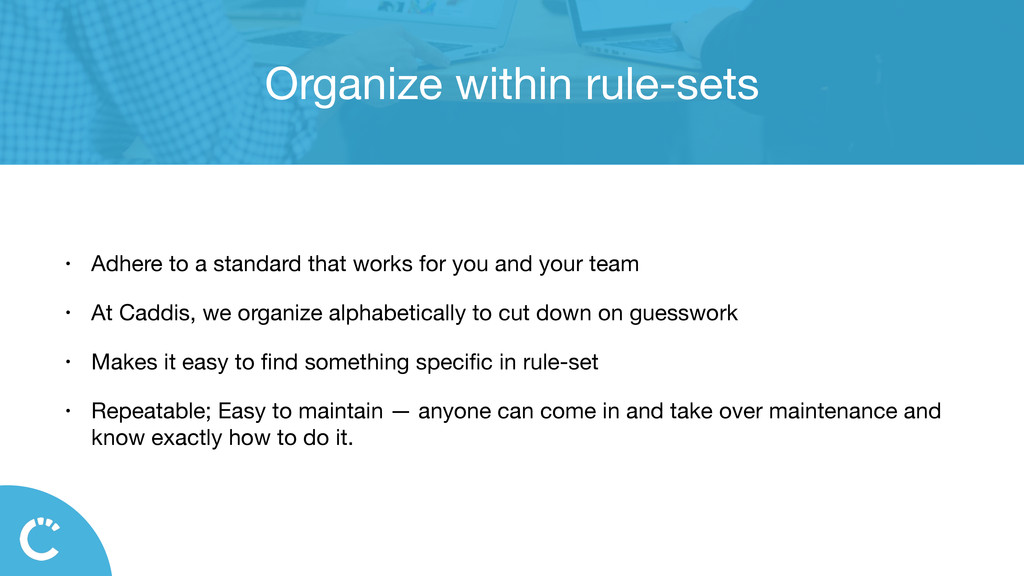 Organize within rule-sets

• Adhere to a standard that works for you and your team

• At Caddis, we organize alphabetically to cut down on guesswork

• Makes it easy to find something specific in rule-set

• Repeatable; Easy to maintain — anyone can come in and take over maintenance and know exactly how to do it.